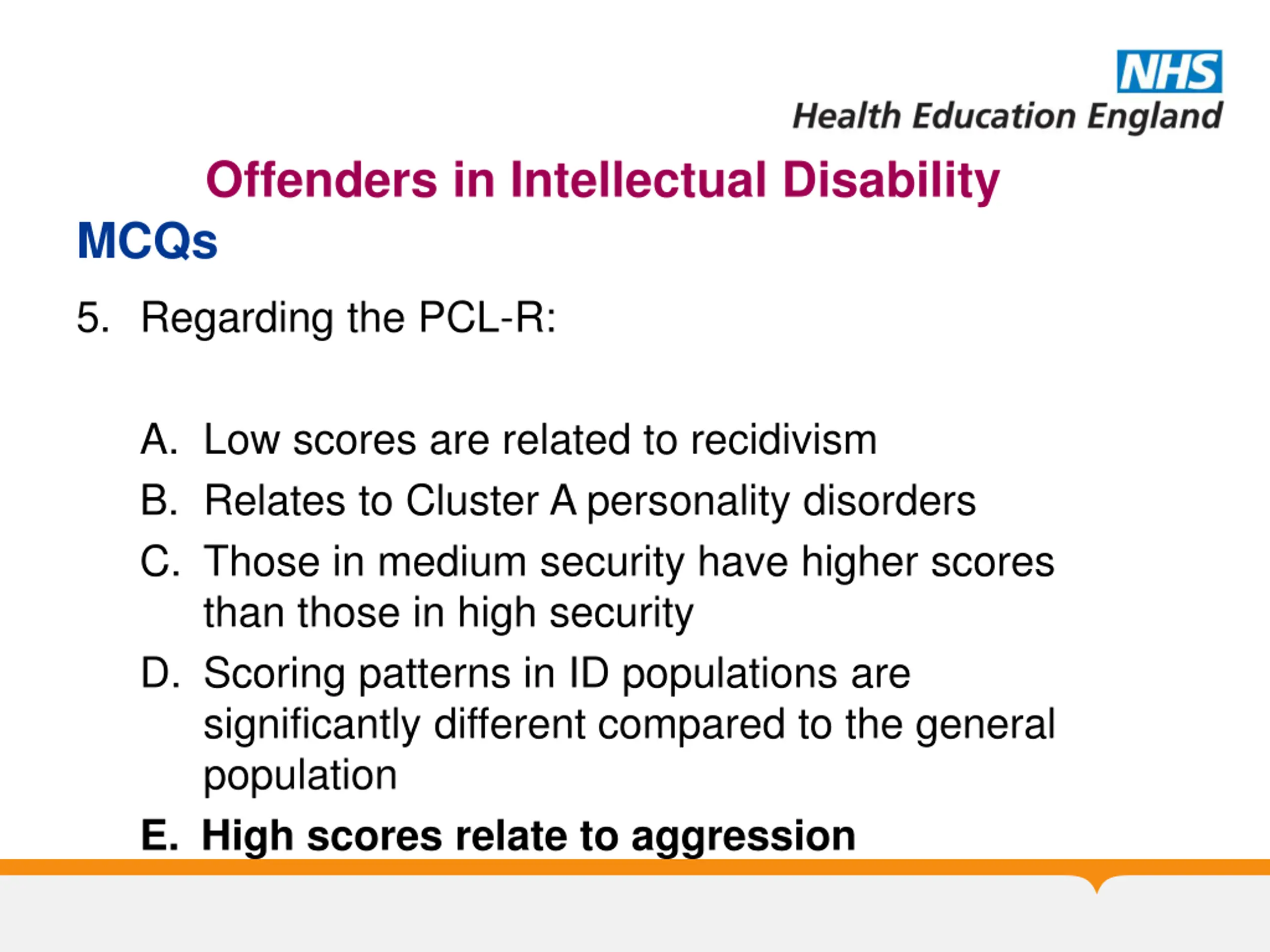 NHS
Health Education England

Offenders in Intellectual Disability

MCQs

5. Regarding the PCL-R:

A. Low scores are related to recidivism
B. Relates to Cluster A personality disorders
C. Those in medium security have higher scores than those in high security
D. Scoring patterns in ID populations are significantly different compared to the general population
E. High scores relate to aggression